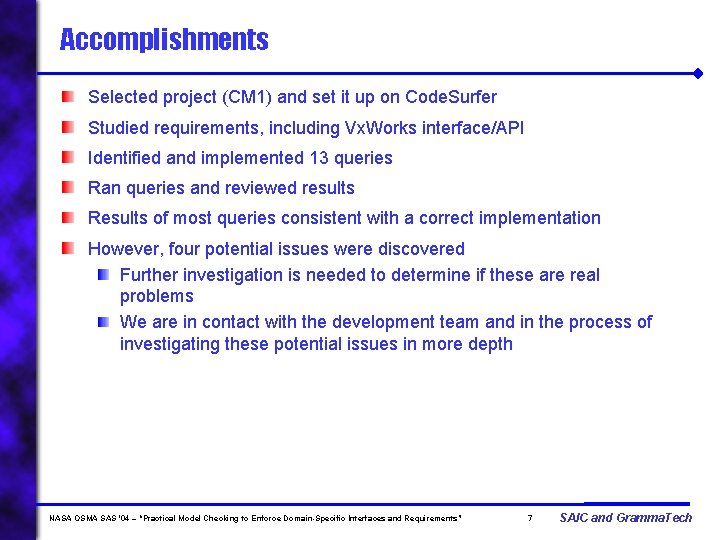 Accomplishments

Selected project (CM1) and set it up on CodeSurfer

Studied requirements, including VxWorks interface/API

Identified and implemented 13 queries

Ran queries and reviewed results

Results of most queries consistent with a correct implementation

However, four potential issues were discovered

Further investigation is needed to determine if these are real problems

We are in contact with the development team and in the process of investigating these potential issues in more depth

NASA OSMA SAS '04 – "Practical Model Checking to Enforce Domain-Specific Interfaces and Requirements" 7 SAIC and GrammaTech